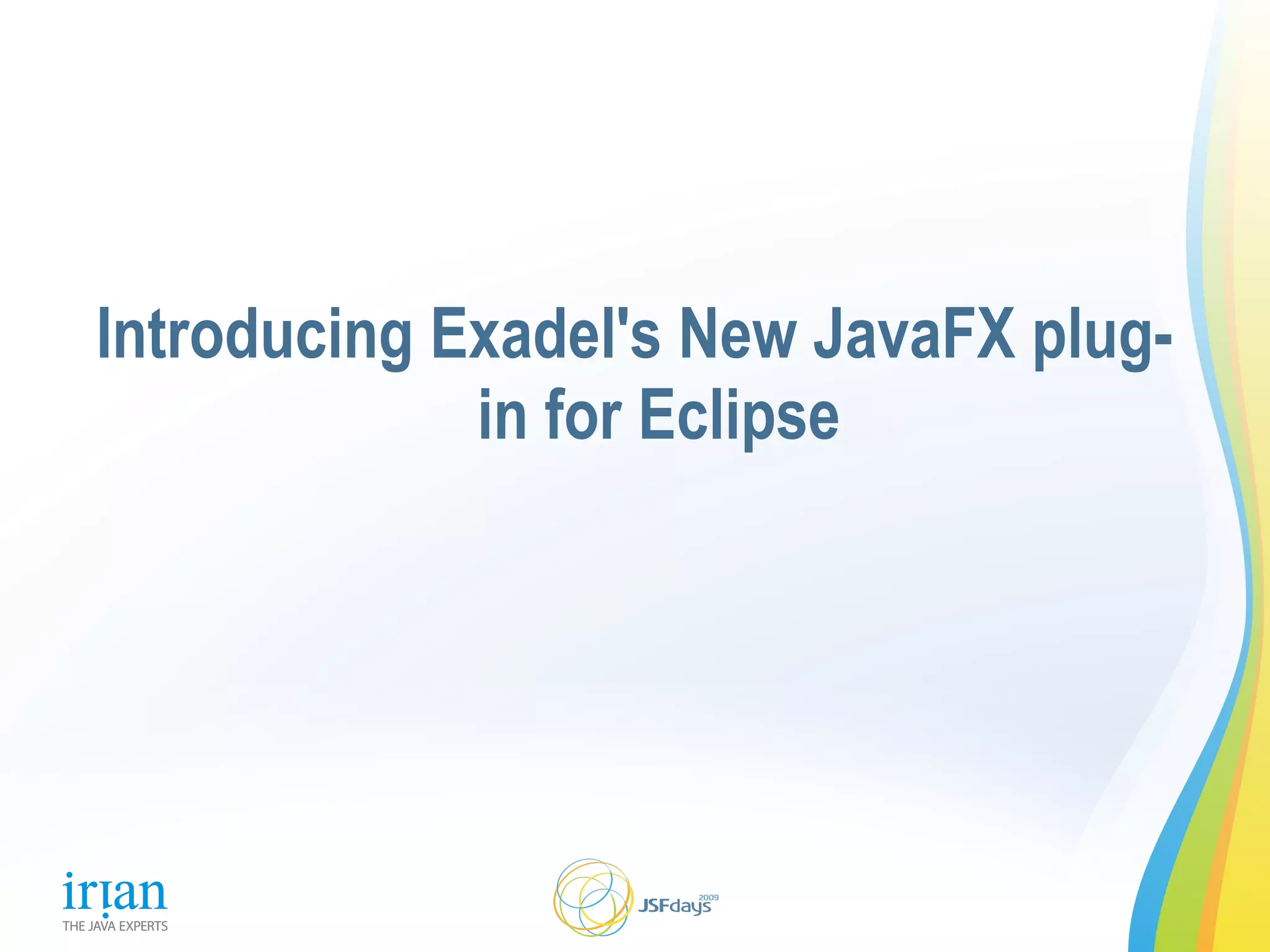 Introducing Exadel's New JavaFX plug-in for Eclipse

irian
THE JAVA EXPERTS

JSFdays 2009